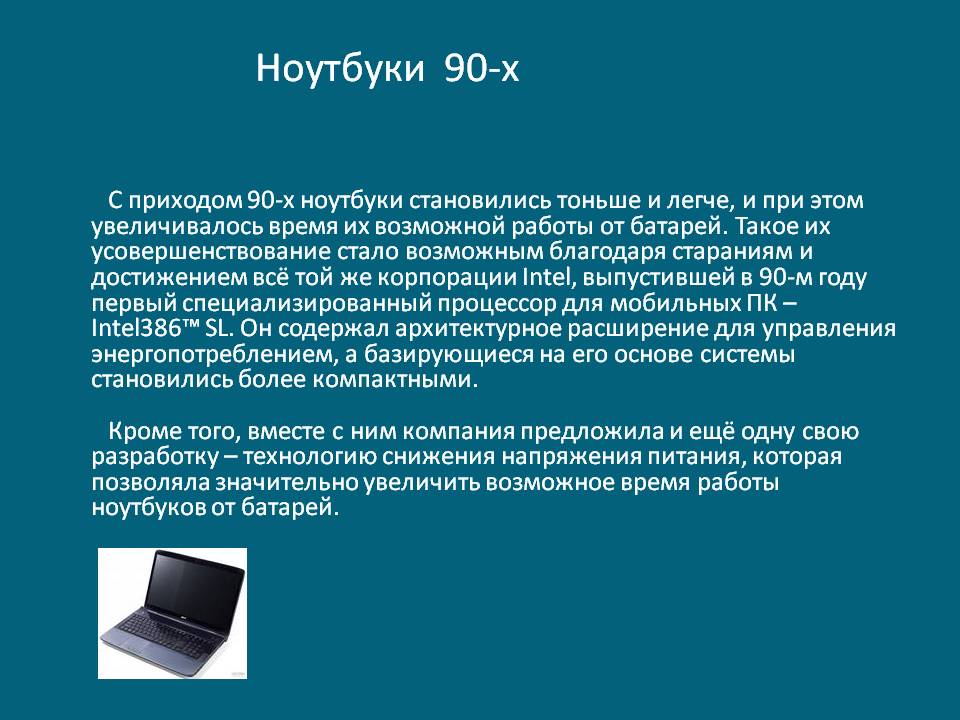 Ноутбуки 90-х

С приходом 90-х ноутбуки становились тоньше и легче, и при этом увеличивалось время их возможной работы от батарей. Такое их усовершенствование стало возможным благодаря стараниям и достижением всё той же корпорации Intel, выпустившей в 90-м году первый специализированный процессор для мобильных ПК – Intel386™ SL. Он содержал архитектурное расширение для управления энергопотреблением, а базирующиеся на его основе системы становились более компактными.

Кроме того, вместе с ним компания предложила и ещё одну свою разработку – технологию снижения напряжения питания, которая позволяла значительно увеличить возможное время работы ноутбуков от батарей.